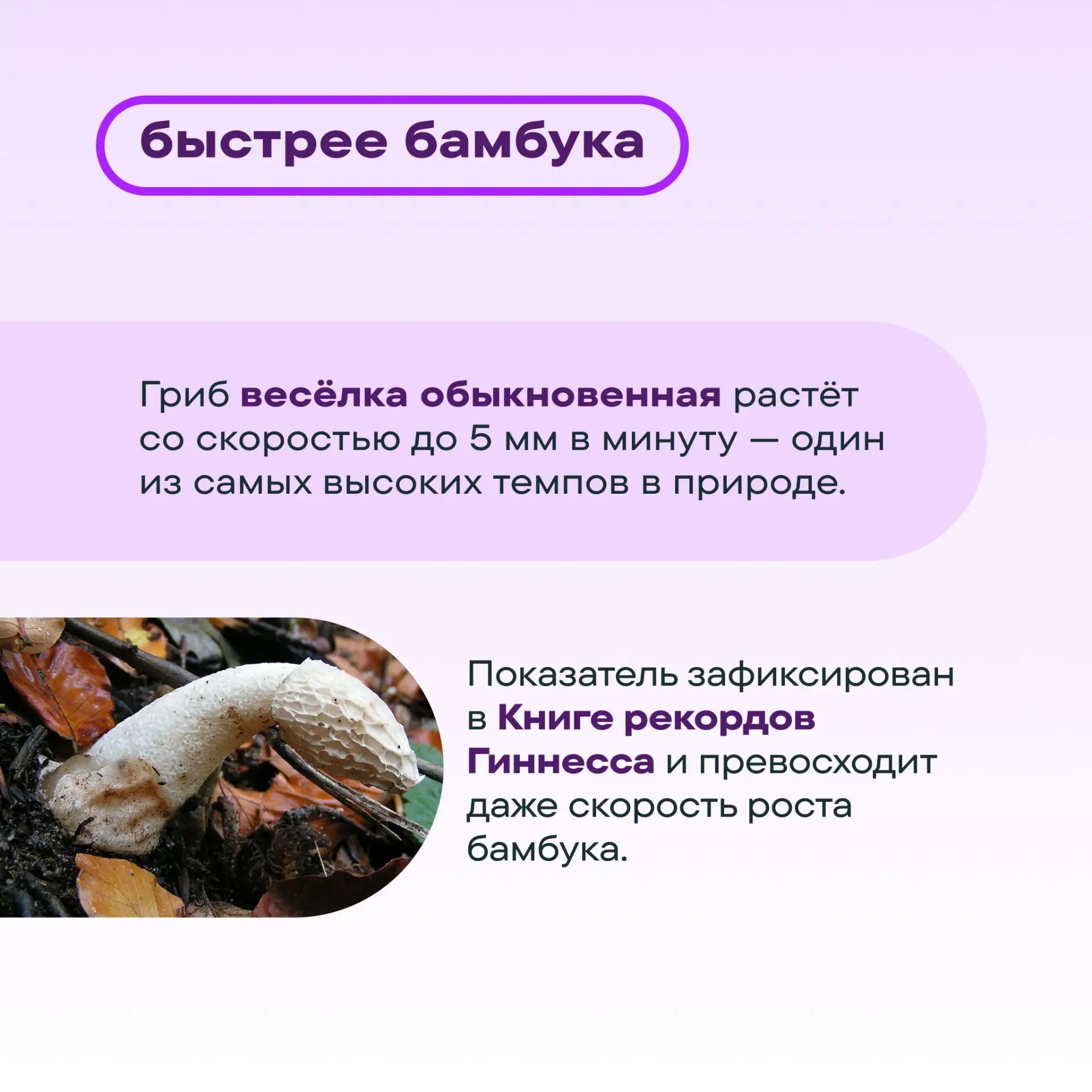 быстрее бамбука

Гриб весёлка обыкновенная растёт со скоростью до 5 мм в минуту — один из самых высоких темпов в природе.

Показатель зафиксирован в Книге рекордов Гиннесса и превосходит даже скорость роста бамбука.